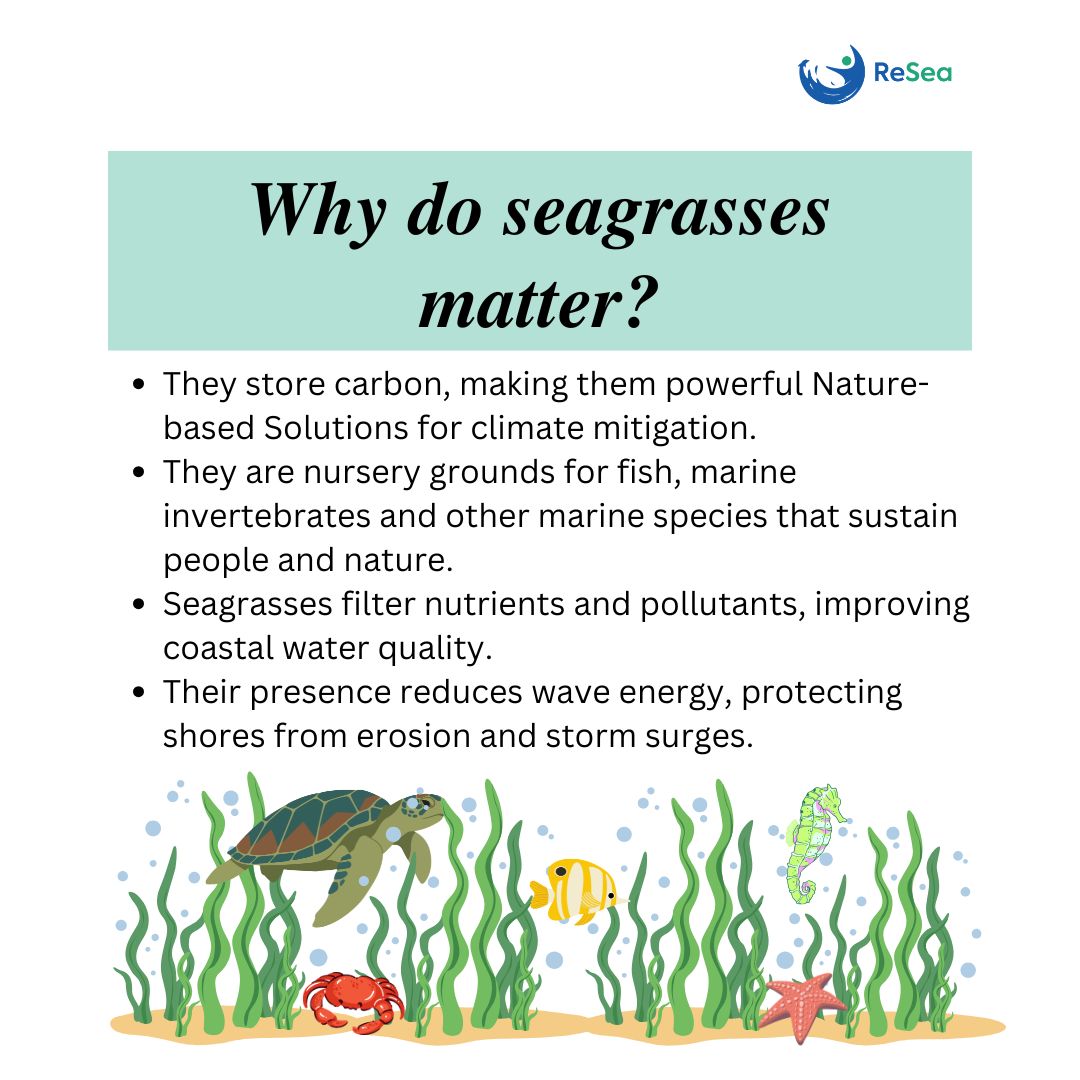 ReSea

Why do seagrasses matter?

- They store carbon, making them powerful Nature-based Solutions for climate mitigation.
- They are nursery grounds for fish, marine invertebrates and other marine species that sustain people and nature.
- Seagrasses filter nutrients and pollutants, improving coastal water quality.
- Their presence reduces wave energy, protecting shores from erosion and storm surges.